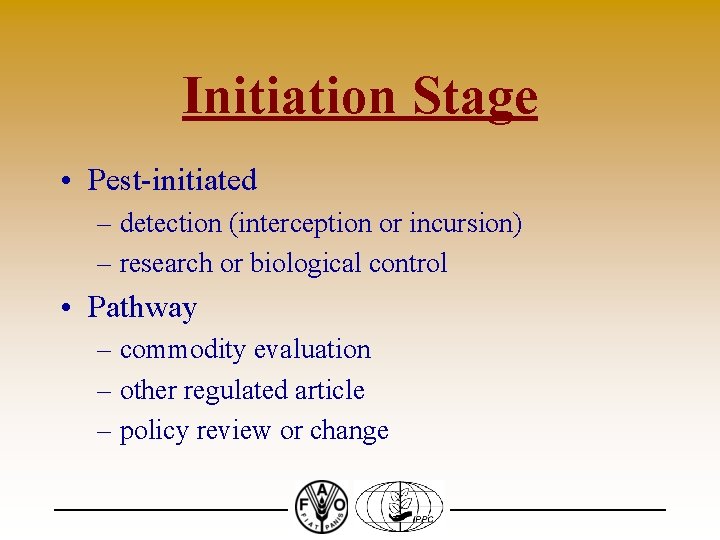 Initiation Stage

• Pest-initiated
– detection (interception or incursion)
– research or biological control

• Pathway
– commodity evaluation
– other regulated article
– policy review or change

FAO FIAT PANIS IPPC